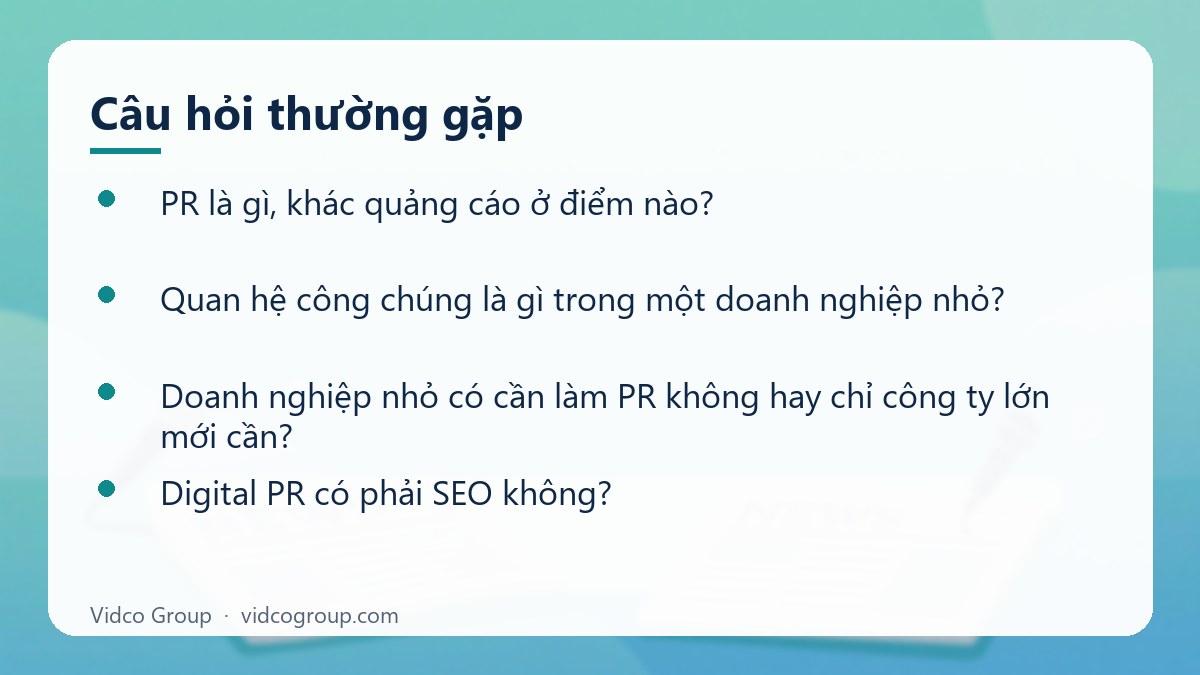 Câu hỏi thường gặp

• PR là gì, khác quảng cáo ở điểm nào?

• Quan hệ công chúng là gì trong một doanh nghiệp nhỏ?

• Doanh nghiệp nhỏ có cần làm PR không hay chỉ công ty lớn mới cần?

• Digital PR có phải SEO không?

Vidco Group · vidcogroup.com